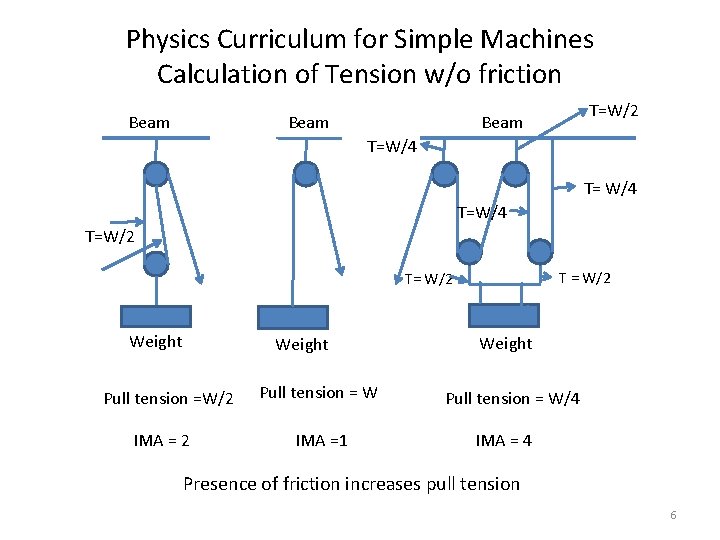 Physics Curriculum for Simple Machines
Calculation of Tension w/o friction

Beam

T=W/2

Weight

Pull tension =W/2

IMA = 2

Beam

Weight

Pull tension = W

IMA =1

Beam

T=W/2

T=W/4

T= W/4

T=W/4

T= W/2

T =W/2

Weight

Pull tension = W/4

IMA = 4

Presence of friction increases pull tension

6